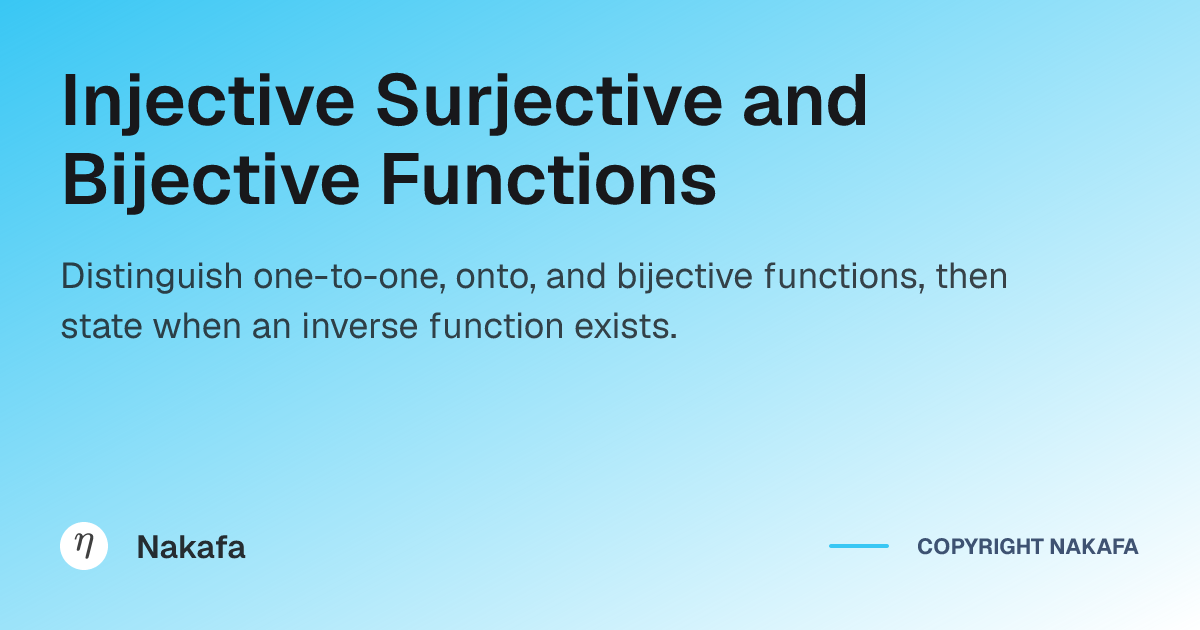 Injective Surjective and Bijective Functions

Distinguish one-to-one, onto, and bijective functions, then state when an inverse function exists.

$\eta$ Nakafa

COPYRIGHT NAKAFA